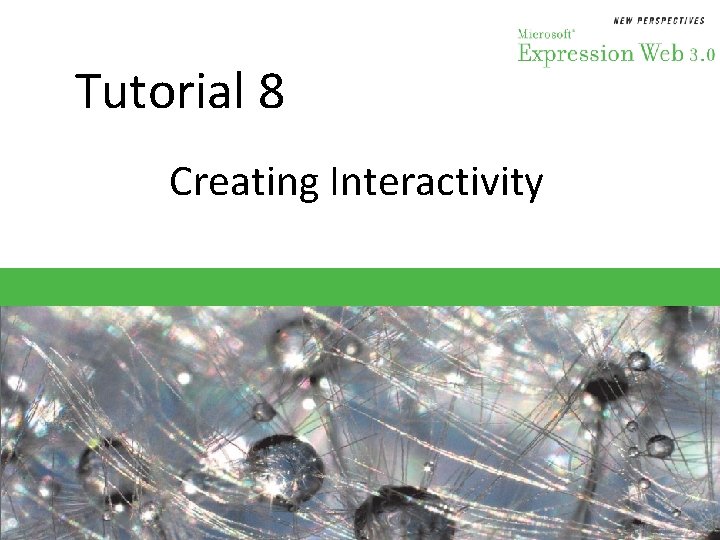 NEW PERSPECTIVES
Microsoft®
Expression Web 3.0

Tutorial 8

Creating Interactivity